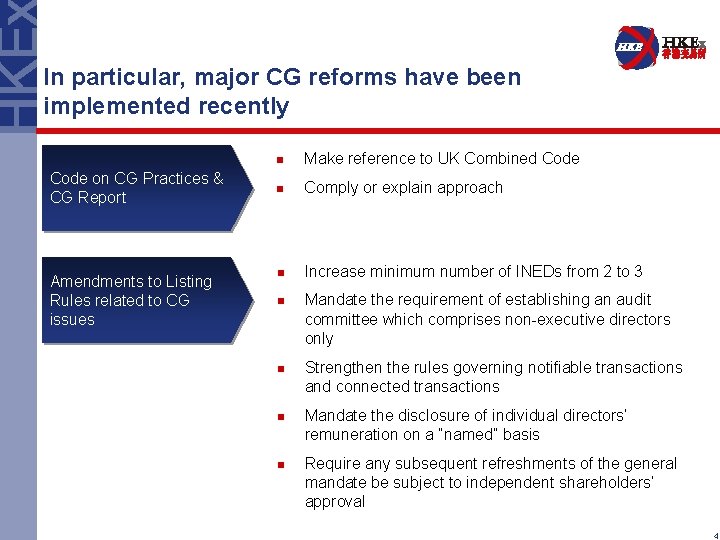 HKEx

HKEx 香港交易所

In particular, major CG reforms have been implemented recently

Code on CG Practices & CG Report

- Make reference to UK Combined Code
- Comply or explain approach

Amendments to Listing Rules related to CG issues

- Increase minimum number of INEDs from 2 to 3
- Mandate the requirement of establishing an audit committee which comprises non-executive directors only
- Strengthen the rules governing notifiable transactions and connected transactions
- Mandate the disclosure of individual directors' remuneration on a "named" basis
- Require any subsequent refreshments of the general mandate be subject to independent shareholders' approval

4